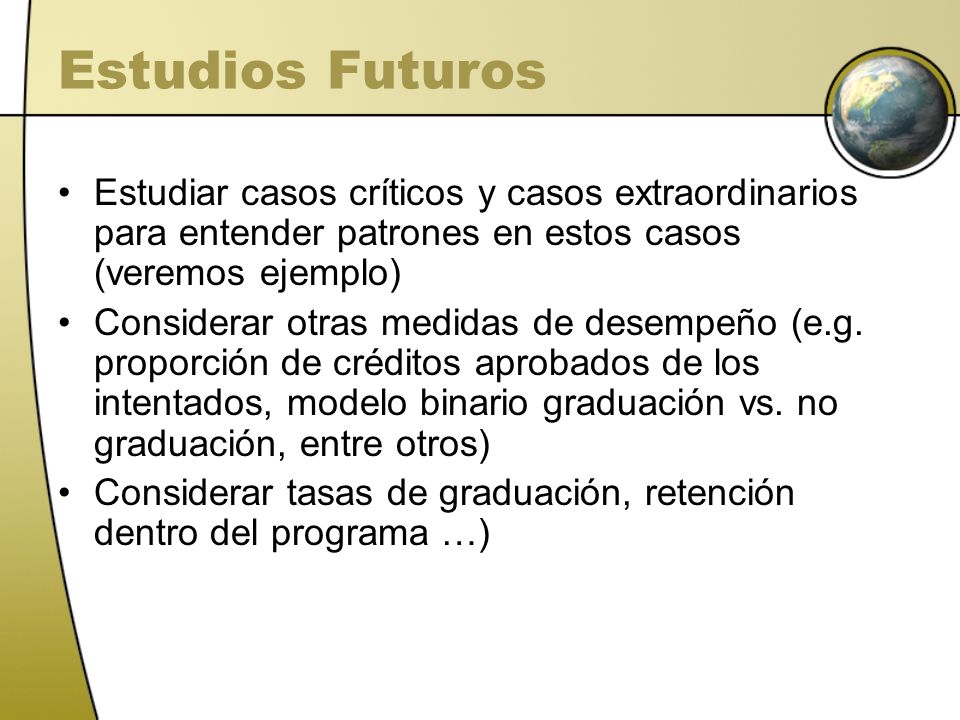 Estudios Futuros

• Estudiar casos críticos y casos extraordinarios para entender patrones en estos casos (veremos ejemplo)
• Considerar otras medidas de desempeño (e.g. proporción de créditos aprobados de los intentados, modelo binario graduación vs. no graduación, entre otros)
• Considerar tasas de graduación, retención dentro del programa …)